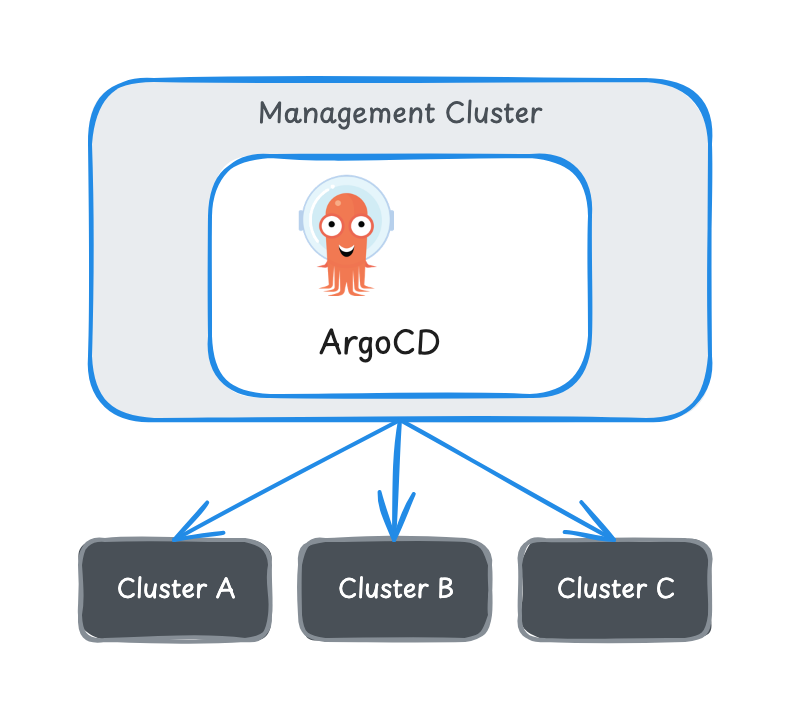 Management Cluster

ArgoCD

Cluster A

Cluster B

Cluster C